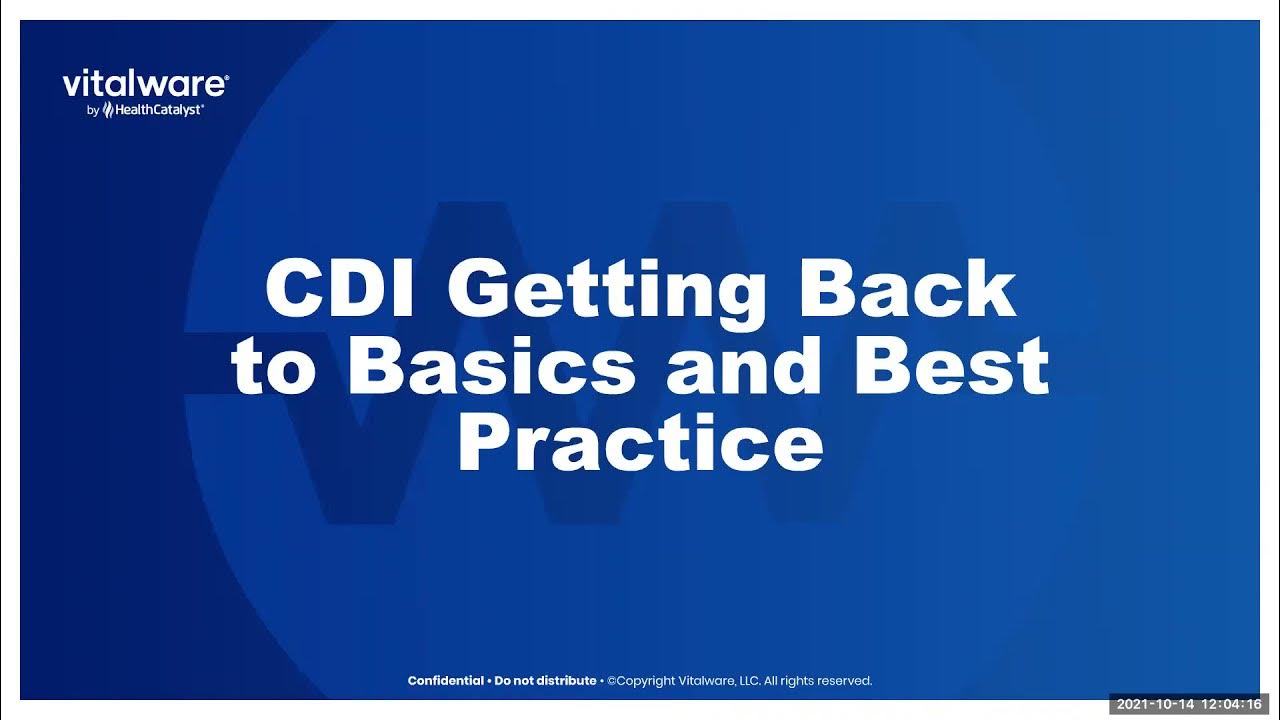 vitalware®
by HealthCatalyst®

CDI Getting Back to Basics and Best Practice

Confidential • Do not distribute • ©Copyright Vitalware, LLC. All rights reserved.

2021-10-14 12:04:16